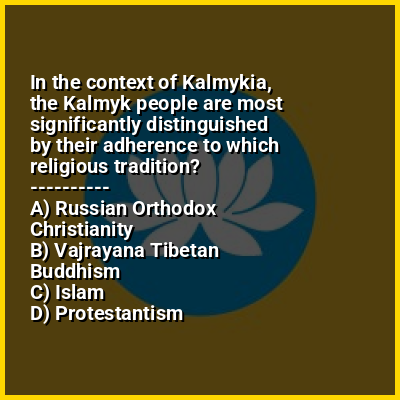 In the context of Kalmykia, the Kalmyk people are most significantly distinguished by their adherence to which religious tradition?
----------
A) Russian Orthodox Christianity
B) Vajrayana Tibetan Buddhism
C) Islam
D) Protestantism